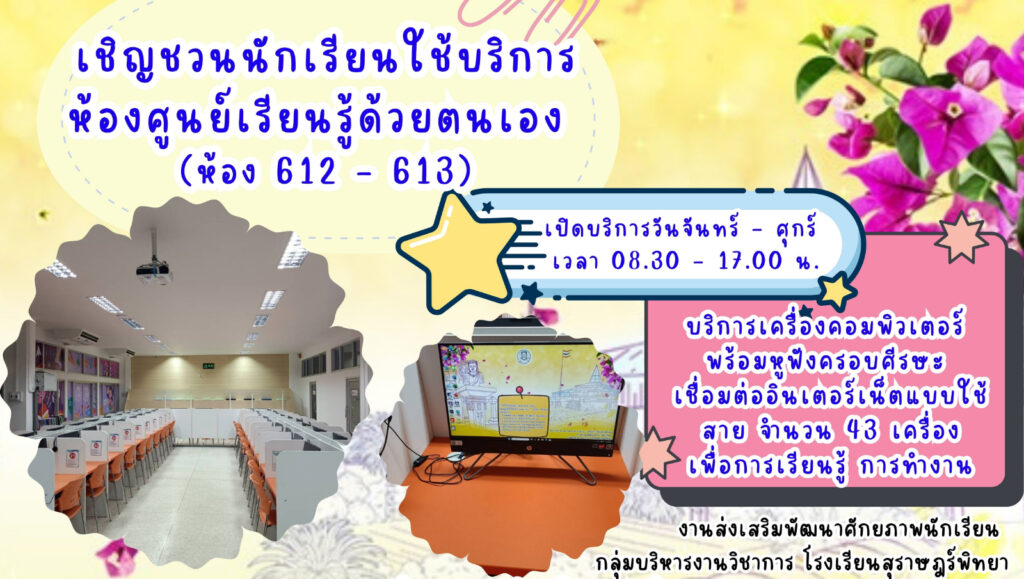 เชิญชวนนักเรียนใช้บริการ
ห้องศูนย์เรียนรู้ด้วยตนเอง
(ห้อง 612 - 613)

เปิดบริการวันจันทร์ - ศุกร์
เวลา 08.30 - 17.00 น.

บริการเครื่องคอมพิวเตอร์
พร้อมหูฟังครอบศีรษะ
เชื่อมต่ออินเตอร์เน็ตแบบใช้
สาย จำนวน 43 เครื่อง
เพื่อการเรียนรู้ การทำงาน

งานส่งเสริมพัฒนาศักยภาพนักเรียน
กลุ่มบริหารงานวิชาการ โรงเรียนสุราษฎร์พิทยา